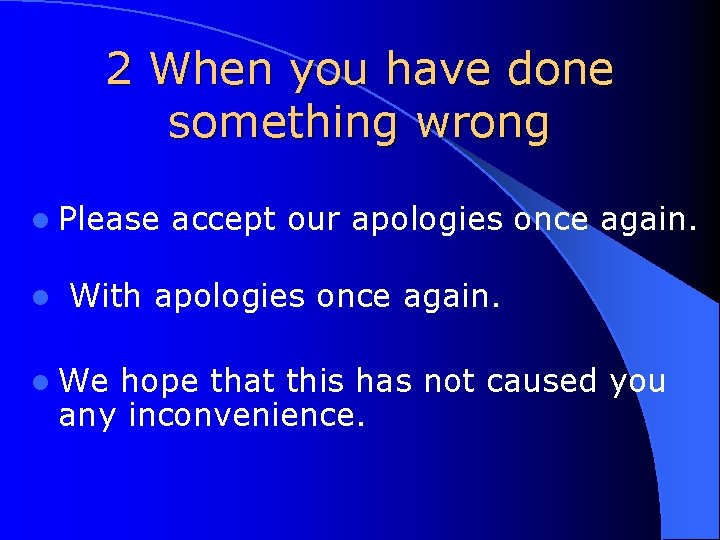 2 When you have done something wrong

- Please accept our apologies once again.
- With apologies once again.
- We hope that this has not caused you any inconvenience.